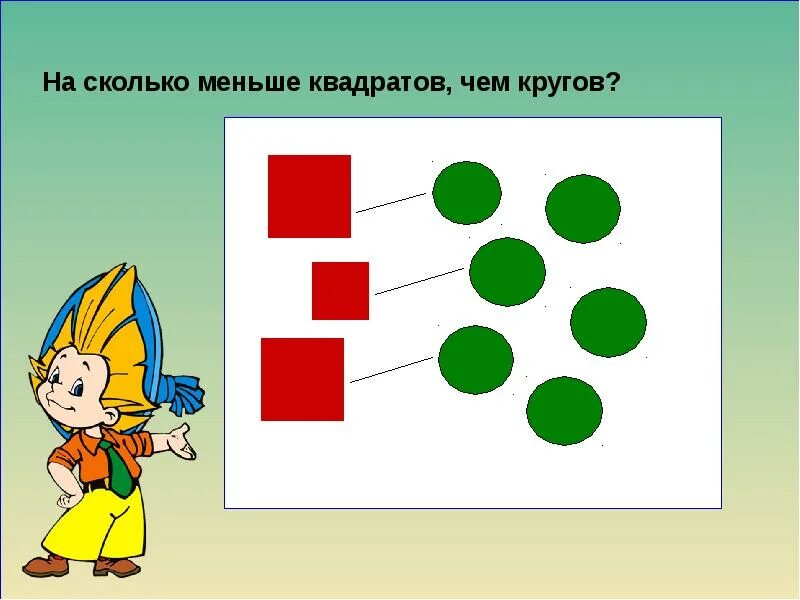 На сколько меньше квадратов, чем кругов?